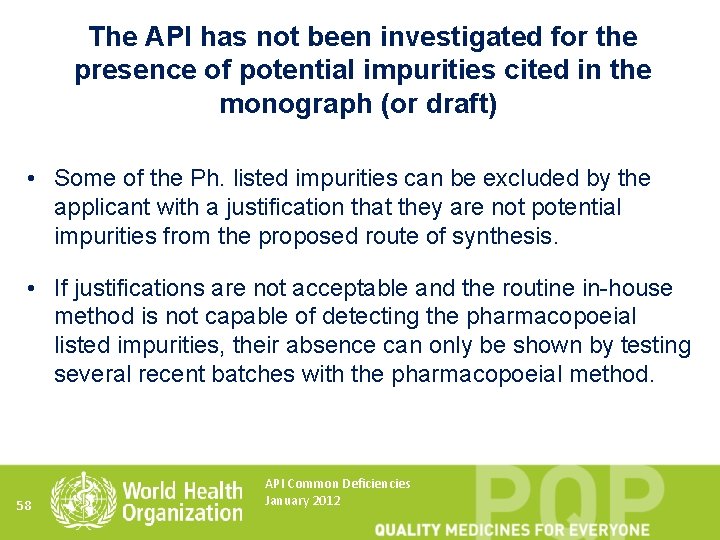 The API has not been investigated for the presence of potential impurities cited in the monograph (or draft)

• Some of the Ph. listed impurities can be excluded by the applicant with a justification that they are not potential impurities from the proposed route of synthesis.

• If justifications are not acceptable and the routine in-house method is not capable of detecting the pharmacopoeial listed impurities, their absence can only be shown by testing several recent batches with the pharmacopoeial method.

58

World Health Organization

API Common Deficiencies
January 2012

PQP

QUALITY MEDICINES FOR EVERYONE